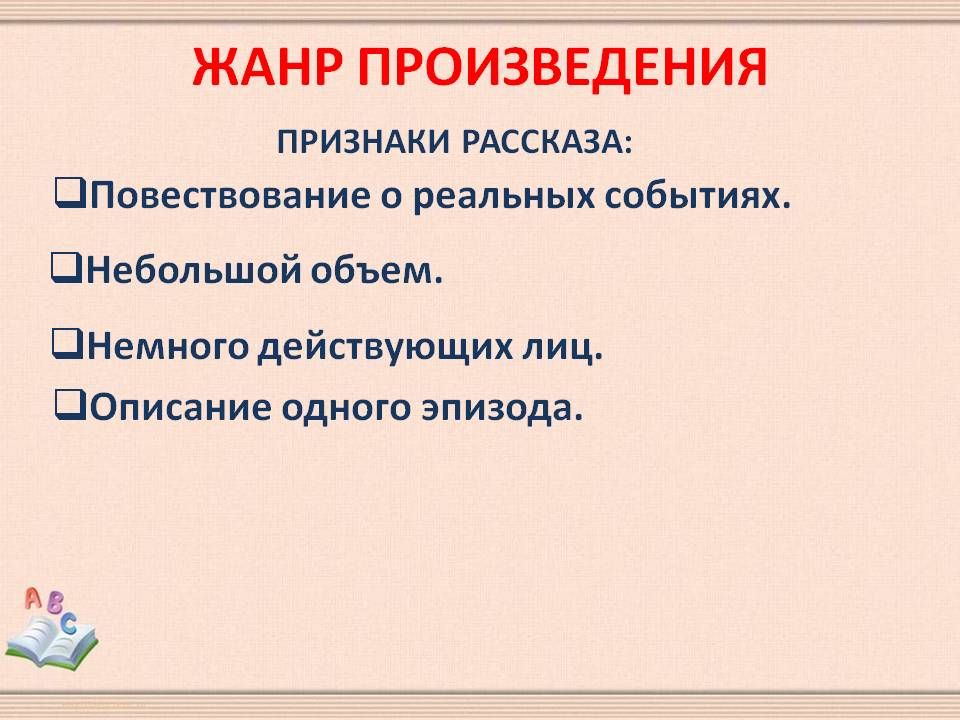 ЖАНР ПРОИЗВЕДЕНИЯ

ПРИЗНАКИ РАССКАЗА:

❑Повествование о реальных событиях.

❑Небольшой объем.

❑Немного действующих лиц.

❑Описание одного эпизода.

A B C